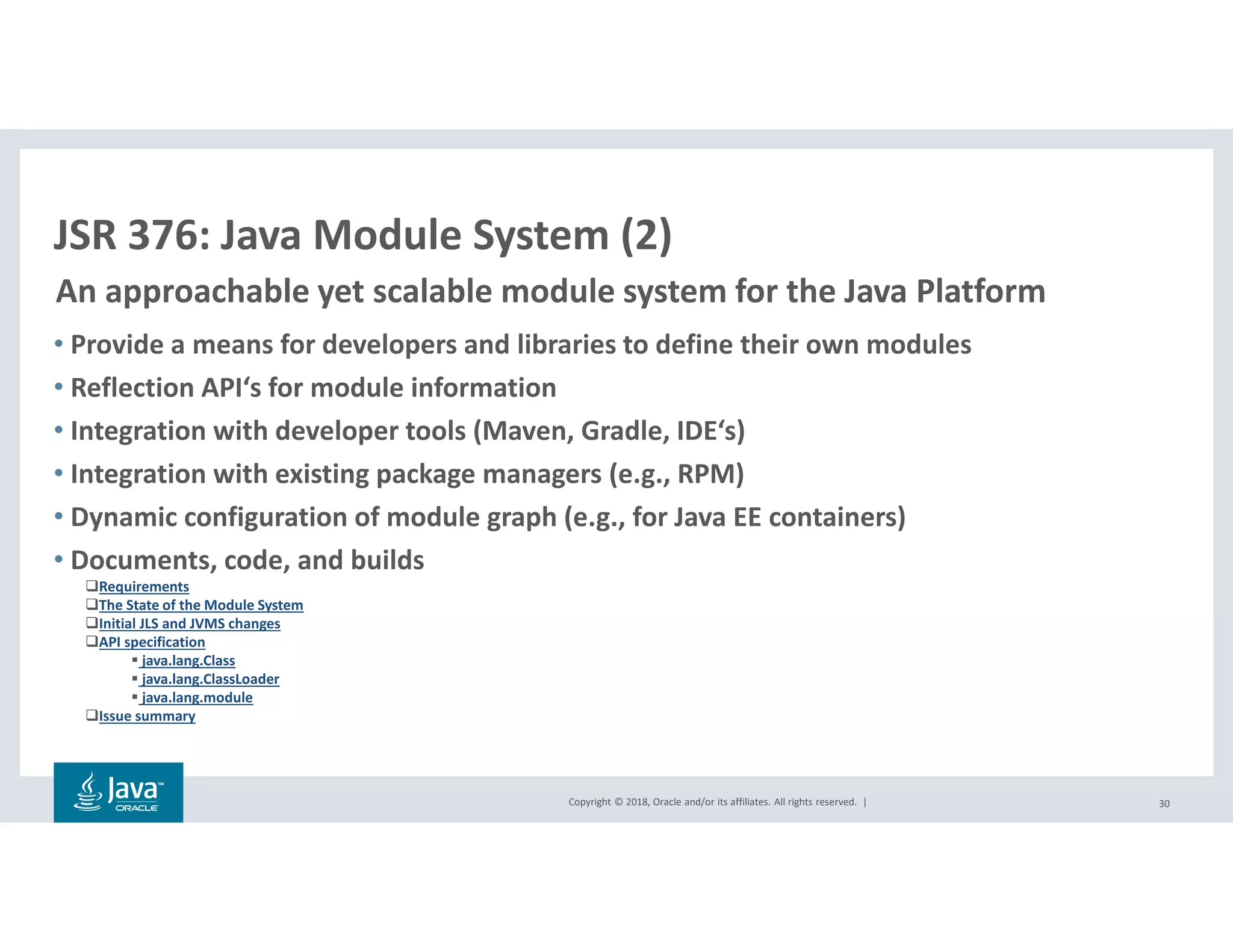 JSR 376: Java Module System (2)

An approachable yet scalable module system for the Java Platform

• Provide a means for developers and libraries to define their own modules
• Reflection API‘s for module information
• Integration with developer tools (Maven, Gradle, IDE‘s)
• Integration with existing package managers (e.g., RPM)
• Dynamic configuration of module graph (e.g., for Java EE containers)
• Documents, code, and builds
❑Requirements
❑The State of the Module System
❑Initial JLS and JVMS changes
❑API specification
▪ java.lang.Class
▪ java.lang.ClassLoader
▪ java.lang.module
❑Issue summary

Java™ ORACLE

Copyright © 2018, Oracle and/or its affiliates. All rights reserved. |

30